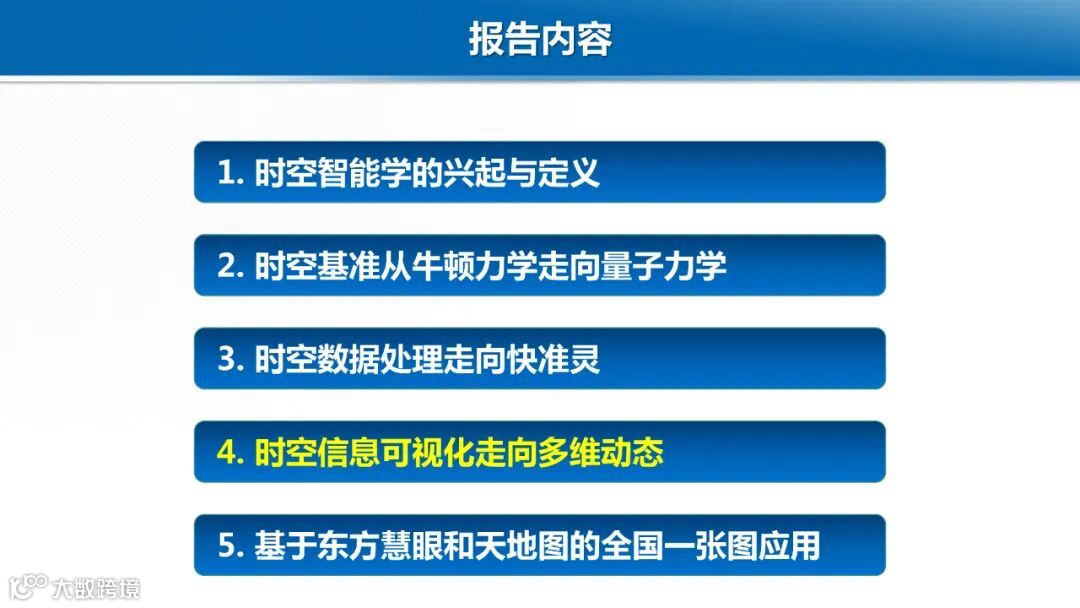 报告内容

1. 时空智能学的兴起与定义

2. 时空基准从牛顿力学走向量子力学

3. 时空数据处理走向快准灵

4. 时空信息可视化走向多维动态

5. 基于东方慧眼和天地图的全国一张图应用

大数跨境